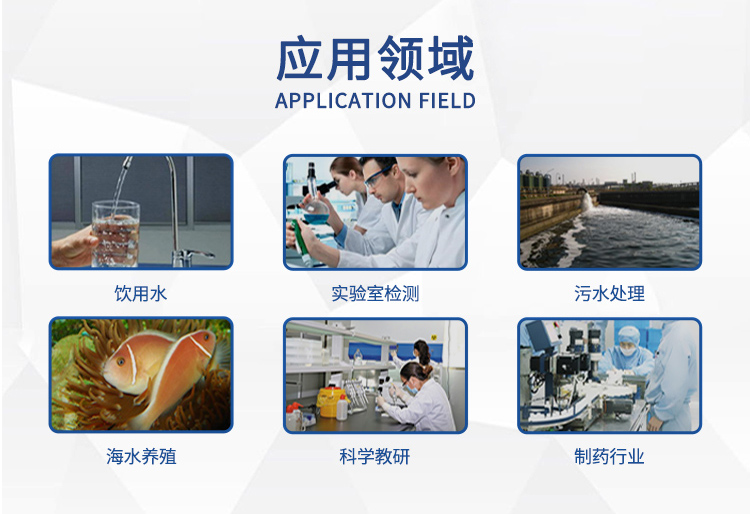 应用领域
APPLICATION FIELD

饮用水

实验室检测

污水处理

海水养殖

科学教研

制药行业